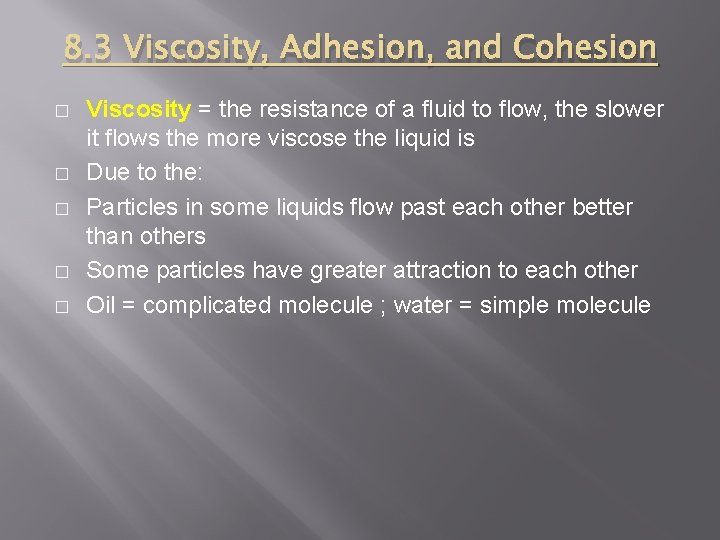 8.3 Viscosity, Adhesion, and Cohesion

□ Viscosity = the resistance of a fluid to flow, the slower it flows the more viscose the liquid is
□ Due to the:
□ Particles in some liquids flow past each other better than others
□ Some particles have greater attraction to each other
□ Oil = complicated molecule ; water = simple molecule